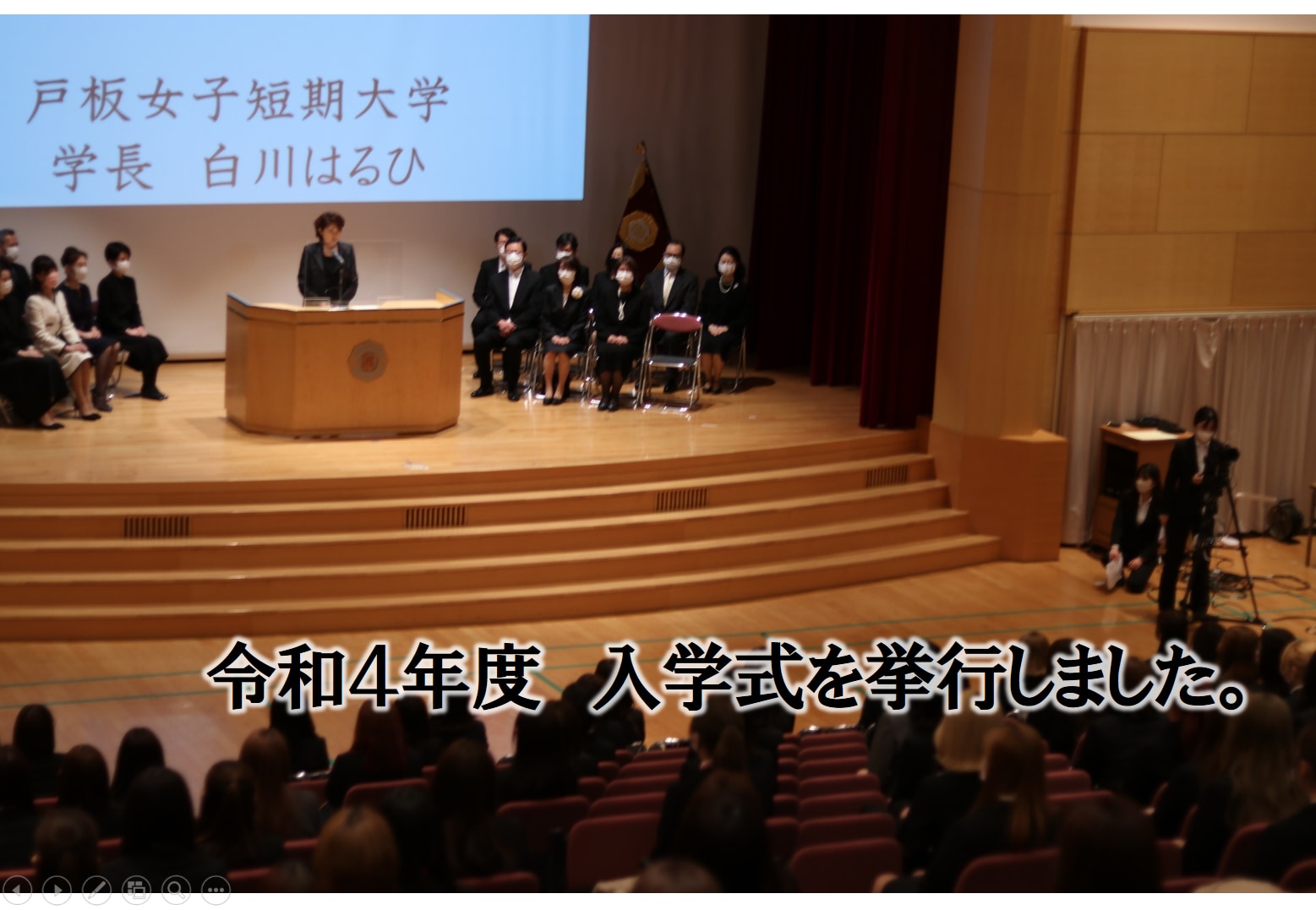 戸板女子短期大学
学長　白川はるひ

令和4年度　入学式を挙行しました。